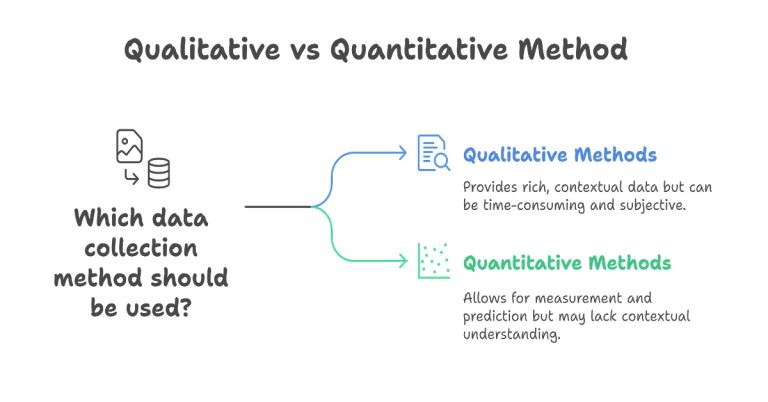 Qualitative vs Quantitative Method

Which data collection method should be used?

Qualitative Methods

Provides rich, contextual data but can be time-consuming and subjective.

Quantitative Methods

Allows for measurement and prediction but may lack contextual understanding.